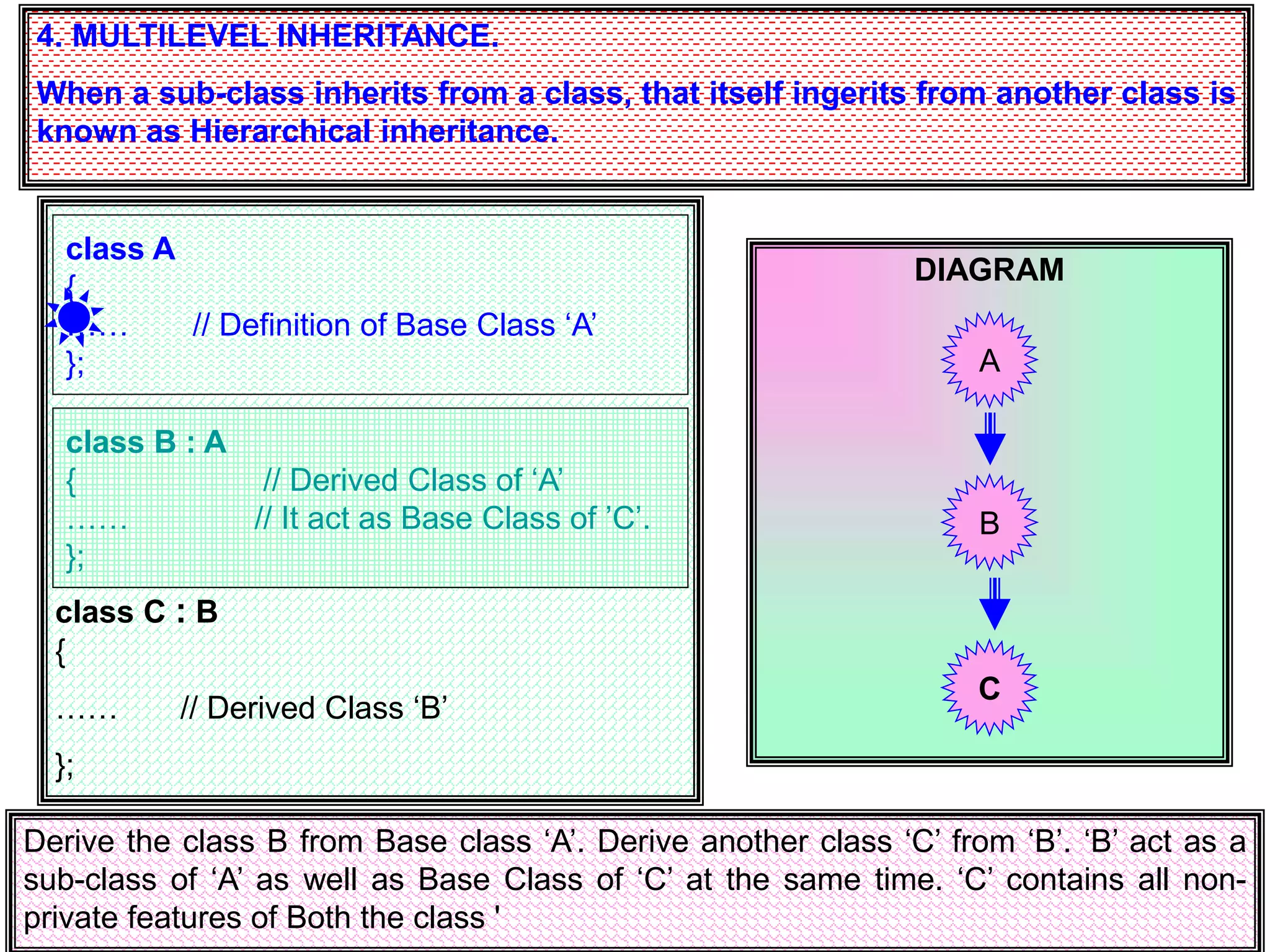 4. MULTILEVEL INHERITANCE.

When a sub-class inherits from a class, that itself ingerits from another class is known as Hierarchical inheritance.

class A
{
…… // Definition of Base Class ‘A’
};

class B : A
{ // Derived Class of ‘A’
…… // It act as Base Class of ’C’.
};

class C : B
{
…… // Derived Class ‘B’
};

DIAGRAM

A

B

C

Derive the class B from Base class ‘A’. Derive another class ‘C’ from ‘B’. ‘B’ act as a sub-class of ‘A’ as well as Base Class of ‘C’ at the same time. ‘C’ contains all non-private features of Both the class '